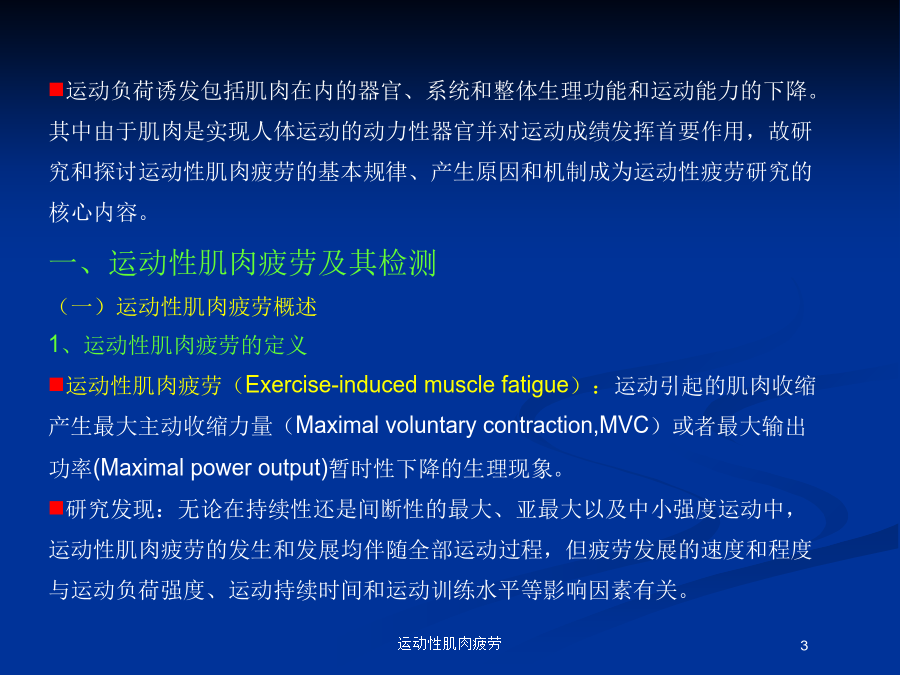 ■运动负荷诱发包括肌肉在内的器官、系统和整体生理功能和运动能力的下降。其中由于肌肉是实现人体运动的动力性器官并对运动成绩发挥首要作用，故研究和探讨运动性肌肉疲劳的基本规律、产生原因和机制成为运动性疲劳研究的核心内容。

一、运动性肌肉疲劳及其检测

（一）运动性肌肉疲劳概述

1、运动性肌肉疲劳的定义

■运动性肌肉疲劳（Exercise-induced muscle fatigue）：运动引起的肌肉收缩产生最大主动收缩力量（Maximal voluntary contraction,MVC）或者最大输出功率(Maximal power output)暂时性下降的生理现象。

■研究发现：无论在持续性还是间断性的最大、亚最大以及中小强度运动中，运动性肌肉疲劳的发生和发展均伴随全部运动过程，但疲劳发展的速度和程度与运动负荷强度、运动持续时间和运动训练水平等影响因素有关。

运动性肌肉疲劳

3